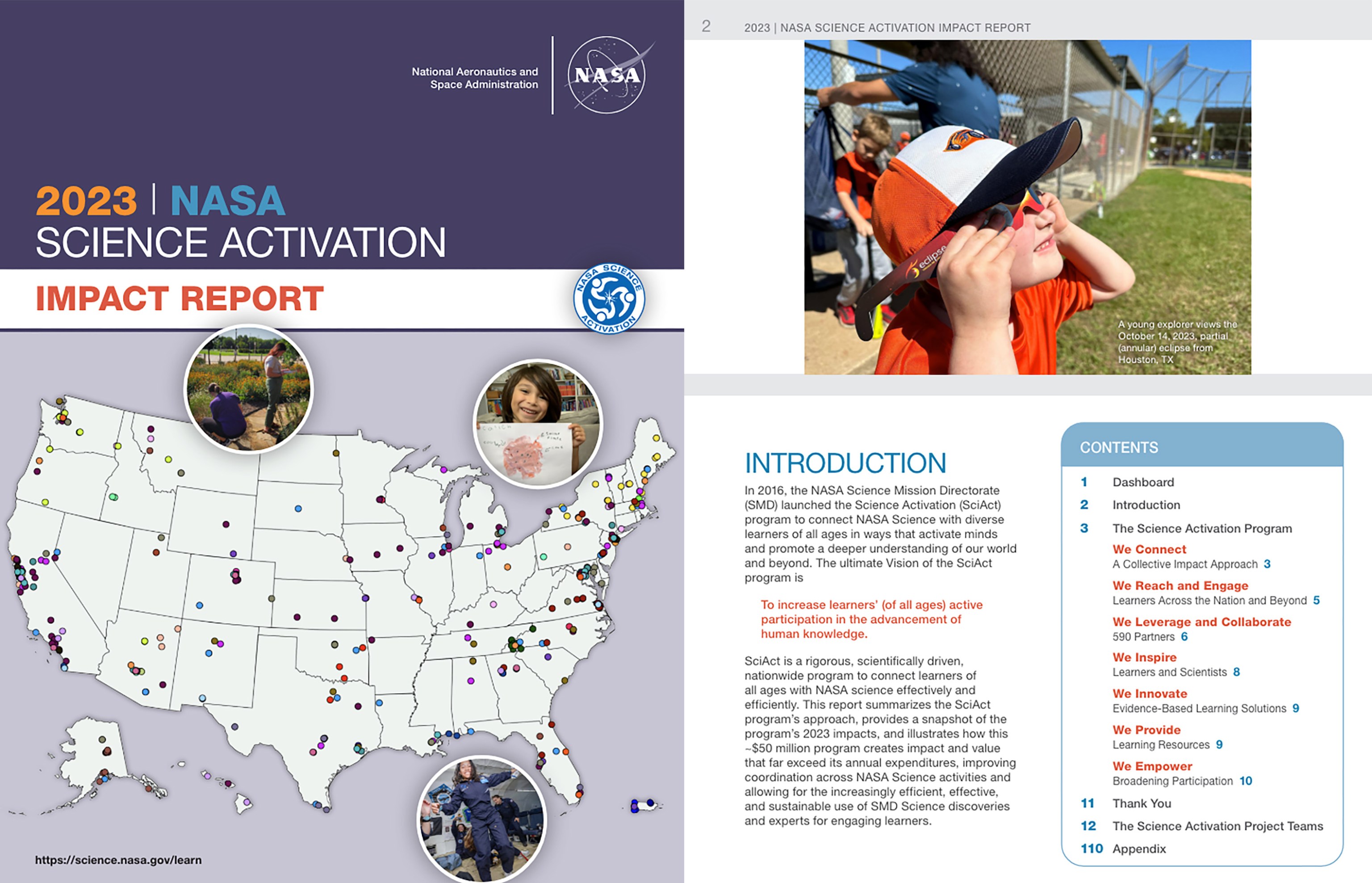 National Aeronautics and Space Administration

NASA

2023 | NASA
SCIENCE ACTIVATION
IMPACT REPORT

NASA SCIENCE ACTIVATION

https://science.nasa.gov/learn

2 2023 | NASA SCIENCE ACTIVATION IMPACT REPORT

eclipse

A young explorer views the October 14, 2023, partial (annular) eclipse from Houston, TX

INTRODUCTION

In 2016, the NASA Science Mission Directorate (SMD) launched the Science Activation (SciAct) program to connect NASA Science with diverse learners of all ages in ways that activate minds and promote a deeper understanding of our world and beyond. The ultimate Vision of the SciAct program is

To increase learners' (of all ages) active participation in the advancement of human knowledge.

SciAct is a rigorous, scientifically driven, nationwide program to connect learners of all ages with NASA science effectively and efficiently. This report summarizes the SciAct program's approach, provides a snapshot of the program's 2023 impacts, and illustrates how this ~$50 million program creates impact and value that far exceed its annual expenditures, improving coordination across NASA Science activities and allowing for the increasingly efficient, effective, and sustainable use of SMD Science discoveries and experts for engaging learners.

CONTENTS

1 Dashboard
2 Introduction
3 The Science Activation Program
We Connect
A Collective Impact Approach 3
We Reach and Engage
Learners Across the Nation and Beyond 5
We Leverage and Collaborate
590 Partners 6
We Inspire
Learners and Scientists 8
We Innovate
Evidence-Based Learning Solutions 9
We Provide
Learning Resources 9
We Empower
Broadening Participation 10
11 Thank You
12 The Science Activation Project Teams
110 Appendix